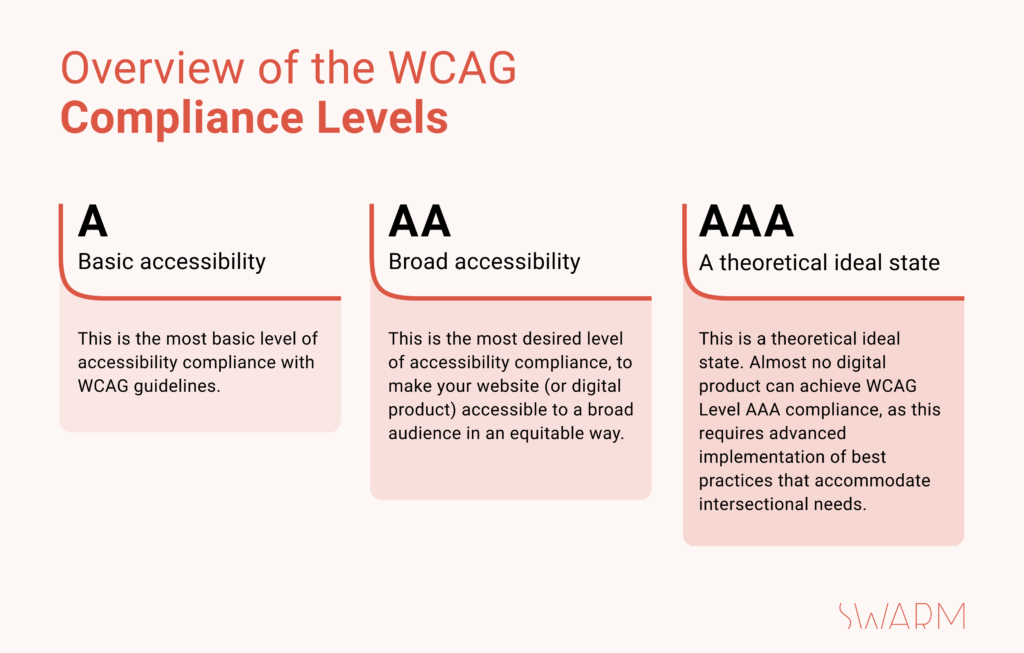 Overview of the WCAG
Compliance Levels

A
Basic accessibility

This is the most basic level of accessibility compliance with WCAG guidelines.

AA
Broad accessibility

This is the most desired level of accessibility compliance, to make your website (or digital product) accessible to a broad audience in an equitable way.

AAA
A theoretical ideal state

This is a theoretical ideal state. Almost no digital product can achieve WCAG Level AAA compliance, as this requires advanced implementation of best practices that accommodate intersectional needs.

SWARM